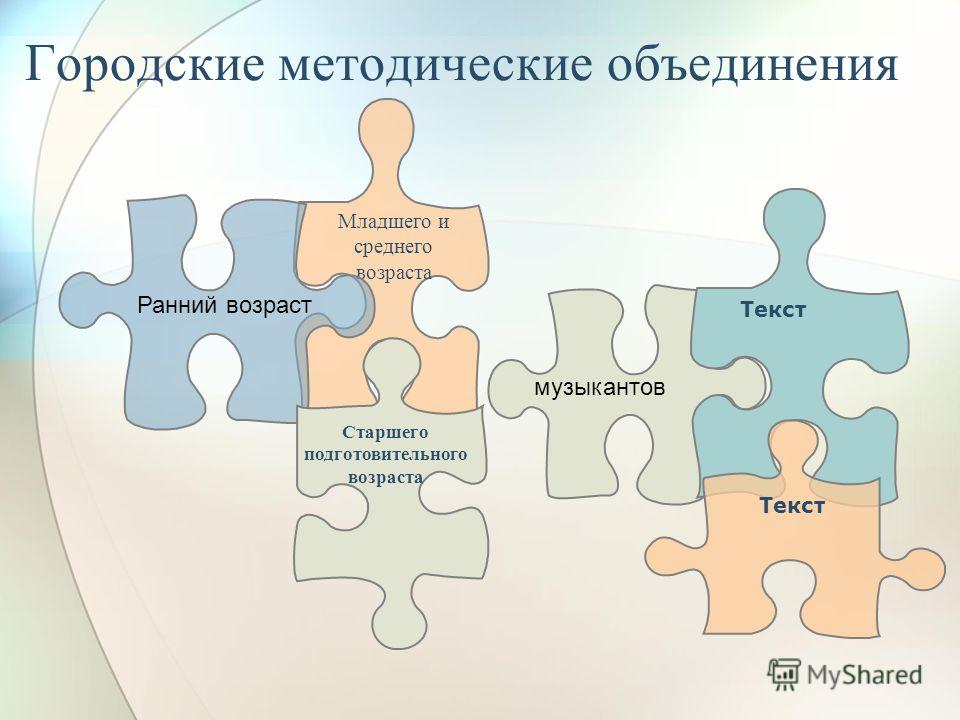 Городские методические объединения

Младшего и среднего возраста

Ранний возраст

Старшего подготовительного возраста

музыкантов

Текст

Текст

MyShared